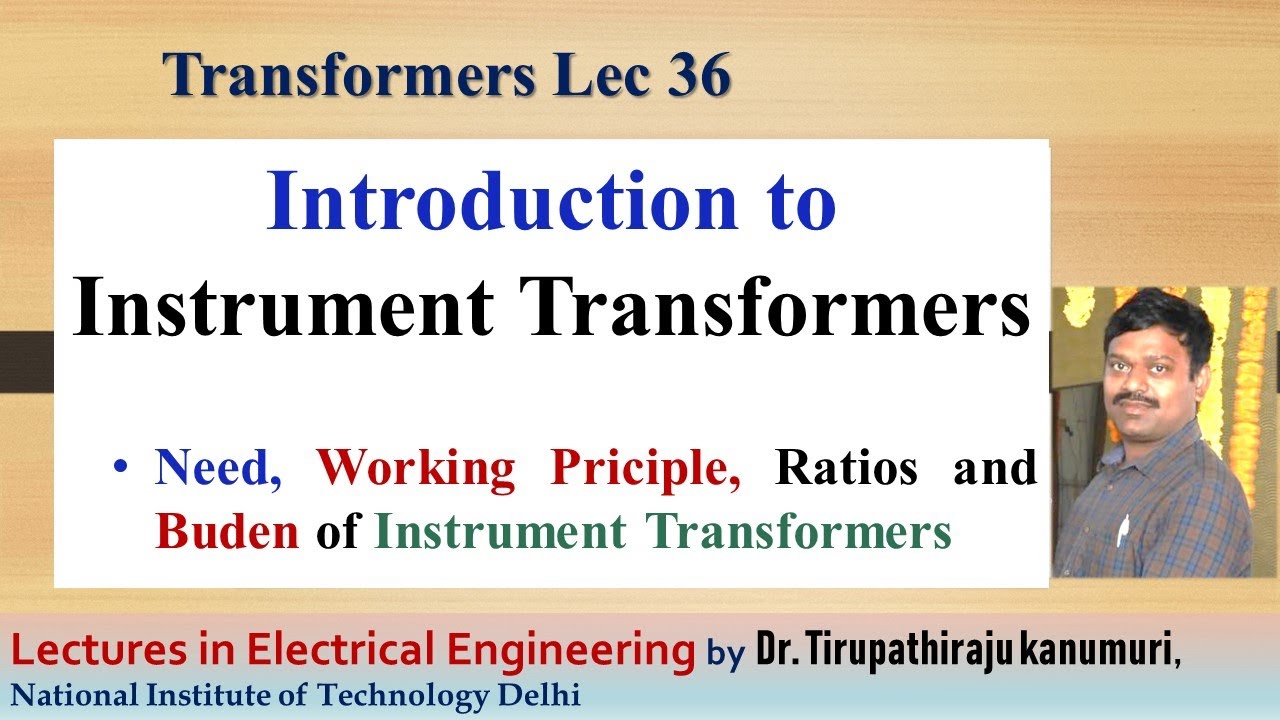 Transformers Lec 36

Introduction to Instrument Transformers

• Need, Working Priciple, Ratios and Buden of Instrument Transformers

Lectures in Electrical Engineering by Dr. Tirupathiraju kanumuri,
National Institute of Technology Delhi